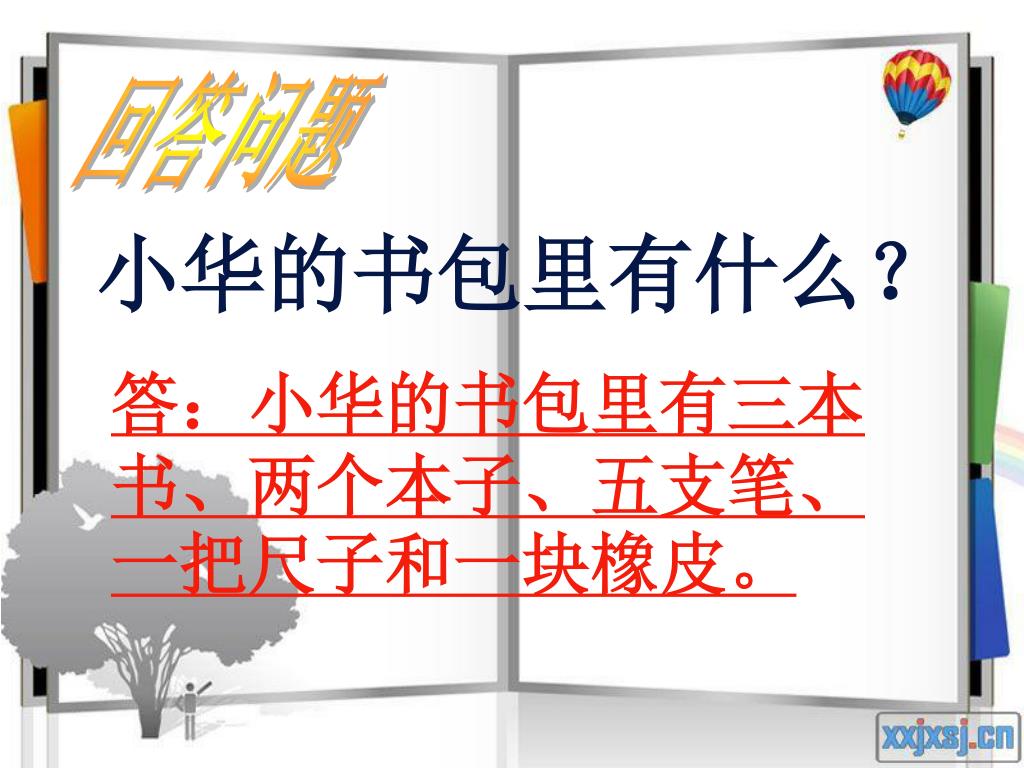 回答问题

小华的书包里有什么？

答：小华的书包里有三本书、两个本子、五支笔、一把尺子和一块橡皮。

xxjxsj.cn